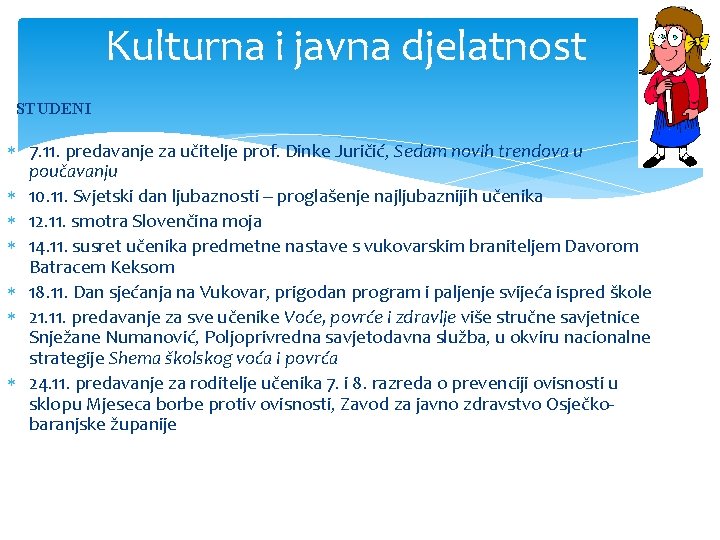 Kulturna i javna djelatnost

STUDENI

* 7.11. predavanje za učitelje prof. Dinke Juričić, Sedam novih trendova u poučavanju
* 10.11. Svjetski dan ljubaznosti – proglašenje najljubaznijih učenika
* 12.11. smotra Slovenčina moja
* 14.11. susret učenika predmetne nastave s vukovarskim braniteljem Davorom Batracem Keksom
* 18.11. Dan sjećanja na Vukovar, prigodan program i paljenje svijeća ispred škole
* 21.11. predavanje za sve učenike Voće, povrće i zdravlje više stručne savjetnice Snježane Numanović, Poljoprivredna savjetodavna služba, u okviru nacionalne strategije Shema školskog voća i povrća
* 24.11. predavanje za roditelje učenika 7. i 8. razreda o prevenciji ovisnosti u sklopu Mjeseca borbe protiv ovisnosti, Zavod za javno zdravstvo Osječko-baranjske županije